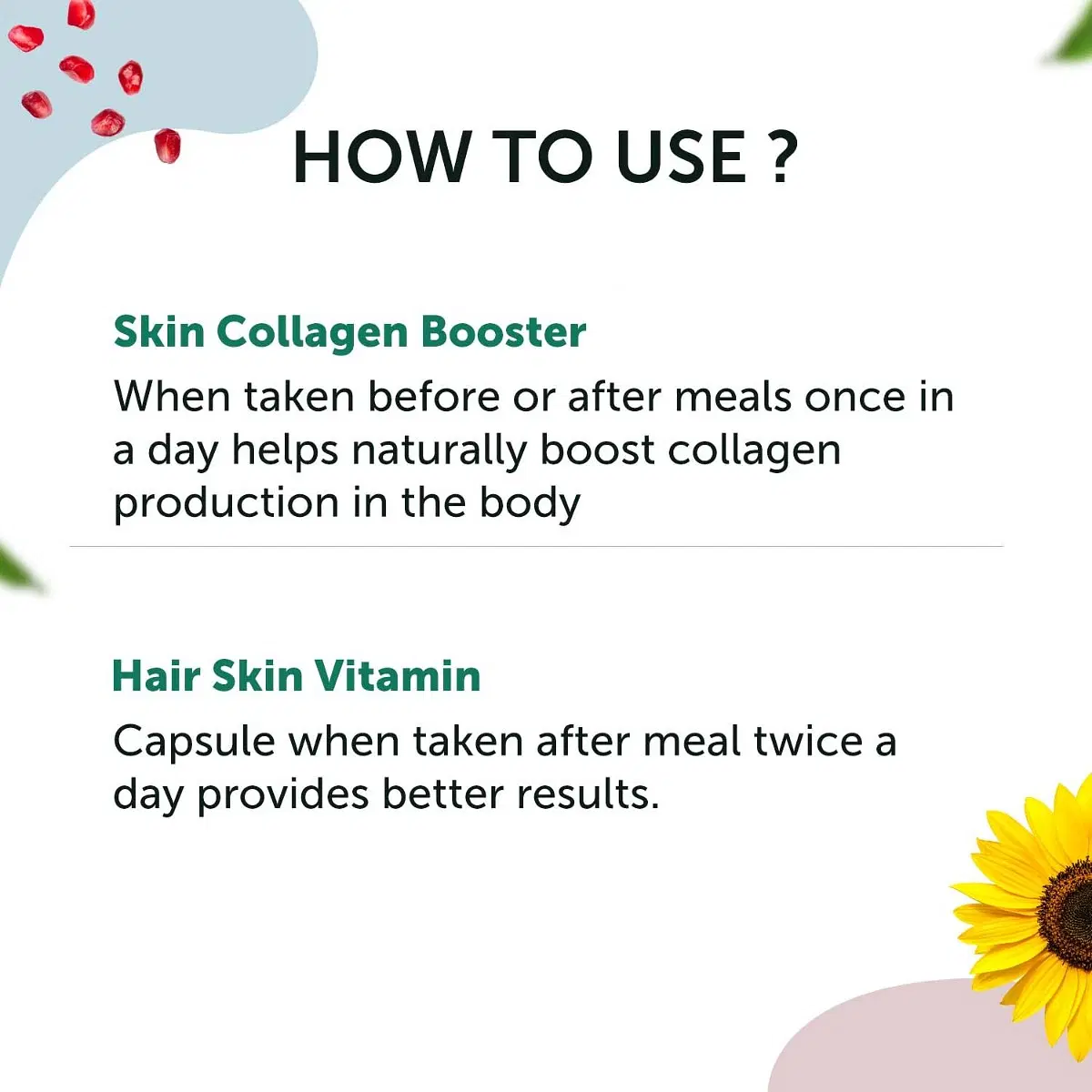 HOW TO USE ?

Skin Collagen Booster

When taken before or after meals once in a day helps naturally boost collagen production in the body

Hair Skin Vitamin

Capsule when taken after meal twice a day provides better results.